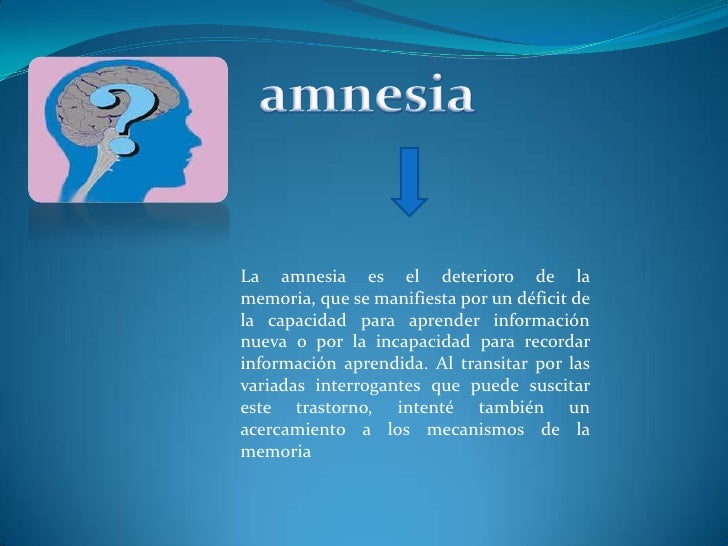 amnesia

La amnesia es el deterioro de la memoria, que se manifiesta por un déficit de la capacidad para aprender información nueva o por la incapacidad para recordar información aprendida. Al transitar por las variadas interrogantes que puede suscitar este trastorno, intenté también un acercamiento a los mecanismos de la memoria